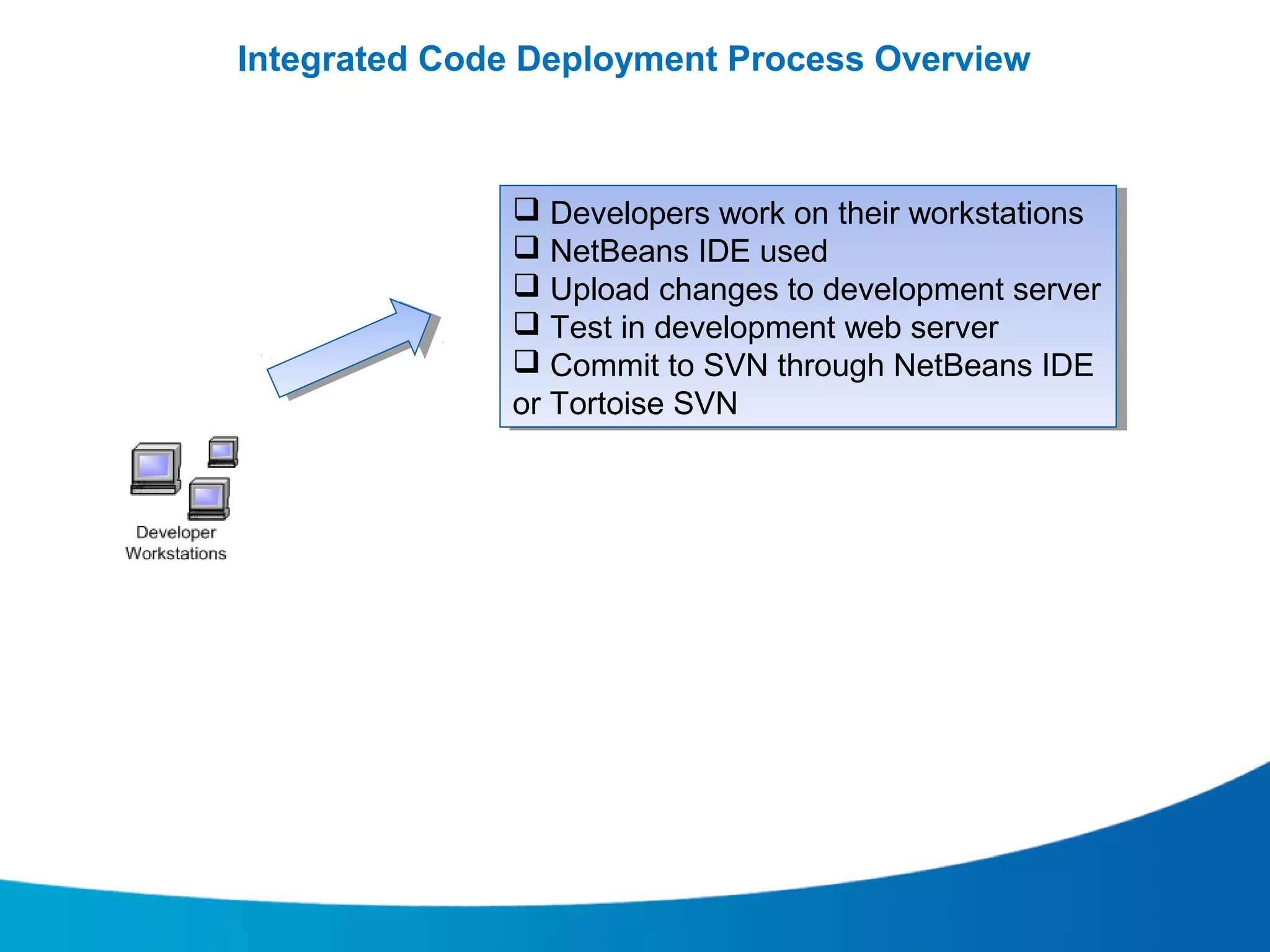 Integrated Code Deployment Process Overview

❑ Developers work on their workstations
❑ NetBeans IDE used
❑ Upload changes to development server
❑ Test in development web server
❑ Commit to SVN through NetBeans IDE or Tortoise SVN

Developer Workstations